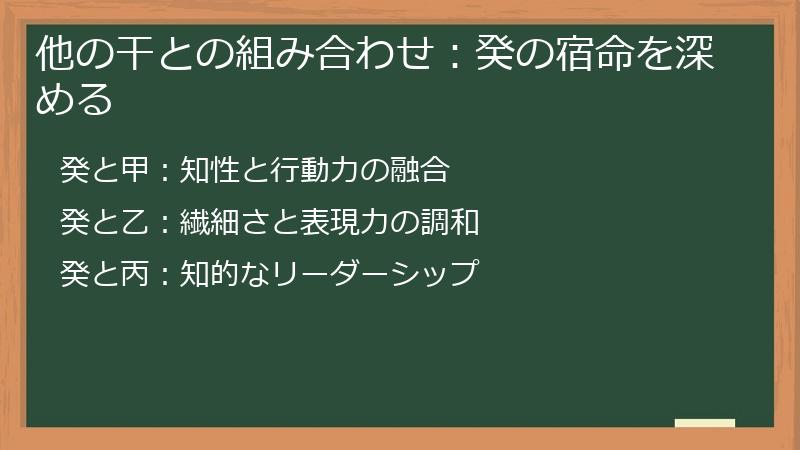 他の干との組み合わせ：癸の宿命を深める

癸と甲：知性と行動力の融合

癸と乙：繊細さと表現力の調和

癸と丙：知的なリーダーシップ